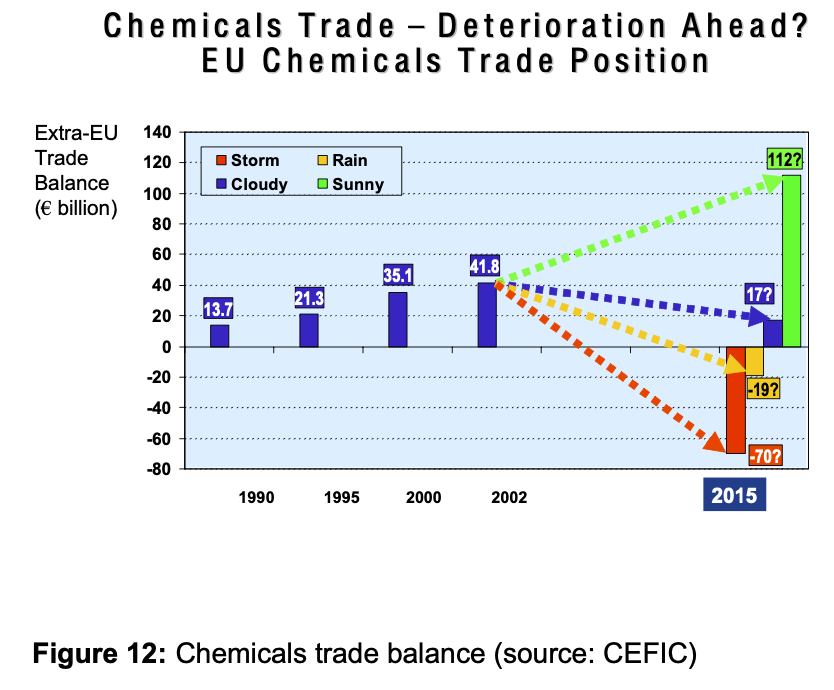 Chemicals Trade – Deterioration Ahead?
EU Chemicals Trade Position

Extra-EU Trade Balance (€ billion)

140
120
100
80
60
40
20
0
-20
-40
-60
-80

Storm
Rain
Cloudy
Sunny

13.7
21.3
35.1
41.8
112?
17?
-19?
-70?

1990
1995
2000
2002
2015

**Figure 12:** Chemicals trade balance (source: CEFIC)